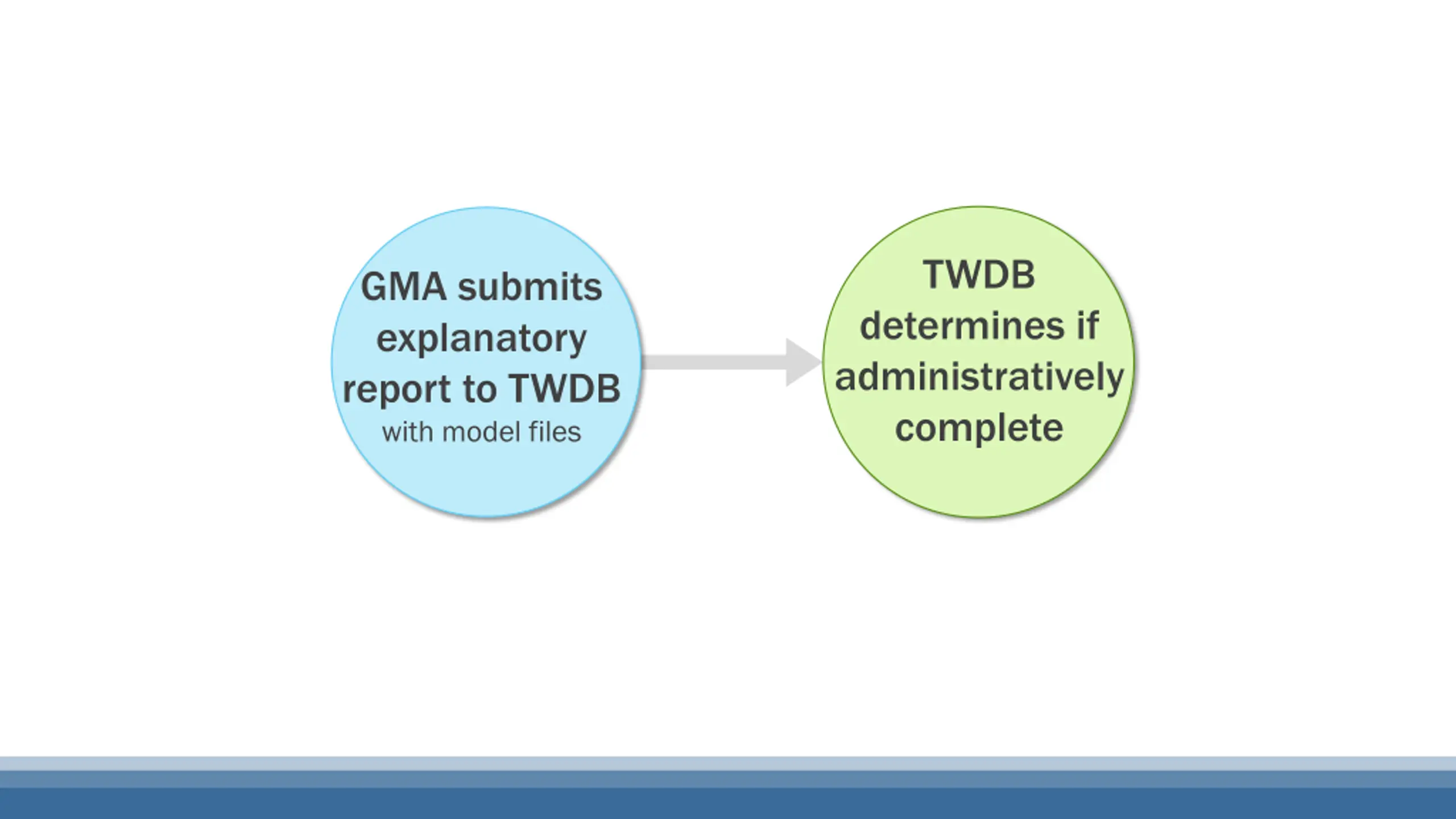 GMA submits explanatory report to TWDB
with model files

TWDB determines if administratively complete